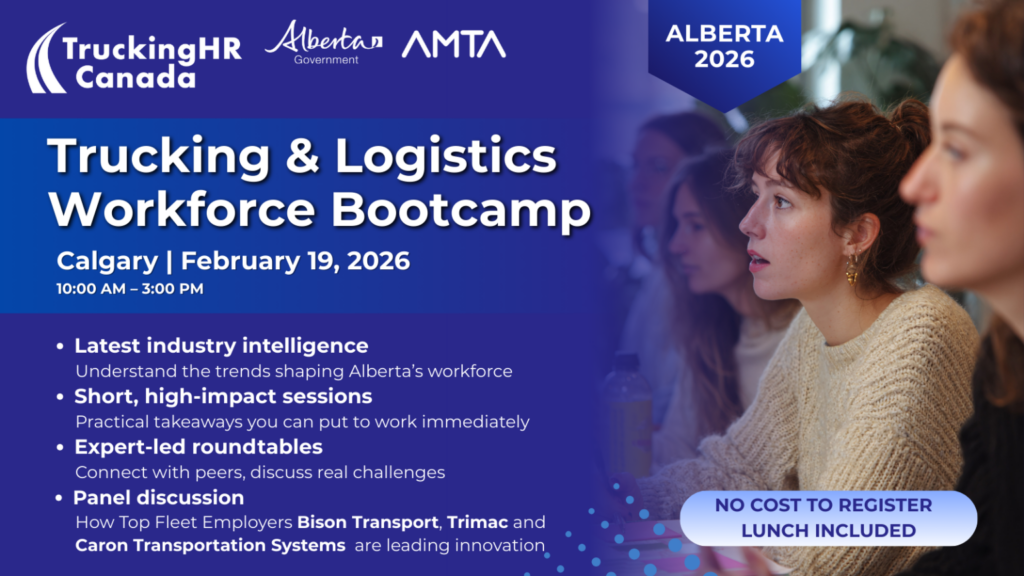 TruckingHR Canada

Alberta Government

AMTA

ALBERTA 2026

Trucking & Logistics Workforce Bootcamp

Calgary | February 19, 2026

10:00 AM – 3:00 PM

• Latest industry intelligence
Understand the trends shaping Alberta's workforce
• Short, high-impact sessions
Practical takeaways you can put to work immediately
• Expert-led roundtables
Connect with peers, discuss real challenges
• Panel discussion
How Top Fleet Employers Bison Transport, Trimac and Caron Transportation Systems are leading innovation

NO COST TO REGISTER
LUNCH INCLUDED